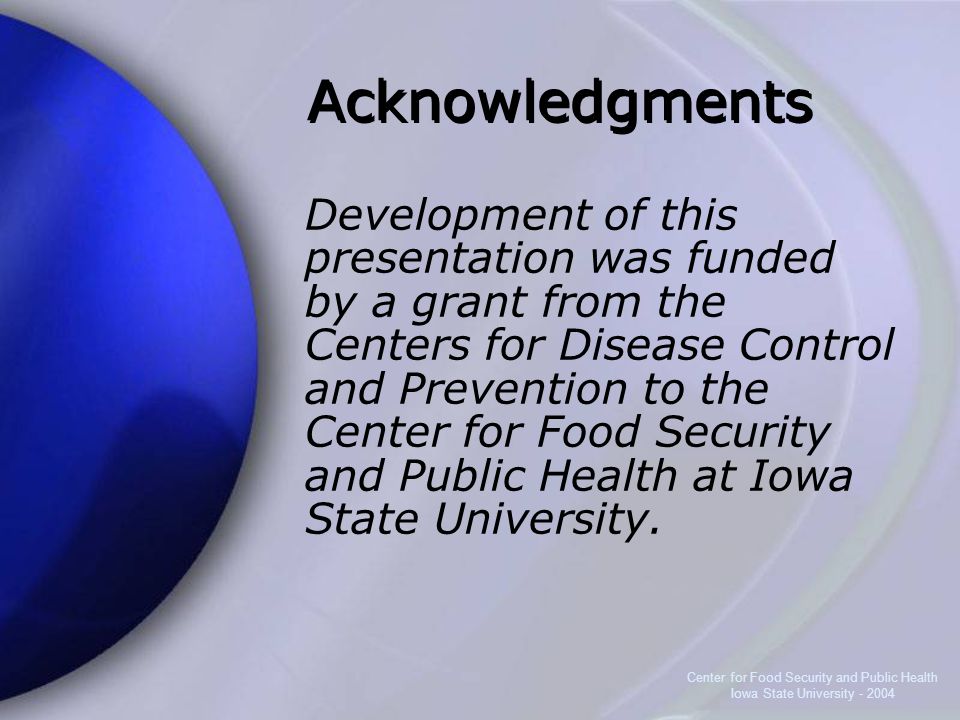 Acknowledgments

Development of this presentation was funded by a grant from the Centers for Disease Control and Prevention to the Center for Food Security and Public Health at Iowa State University.

Center for Food Security and Public Health
Iowa State University - 2004